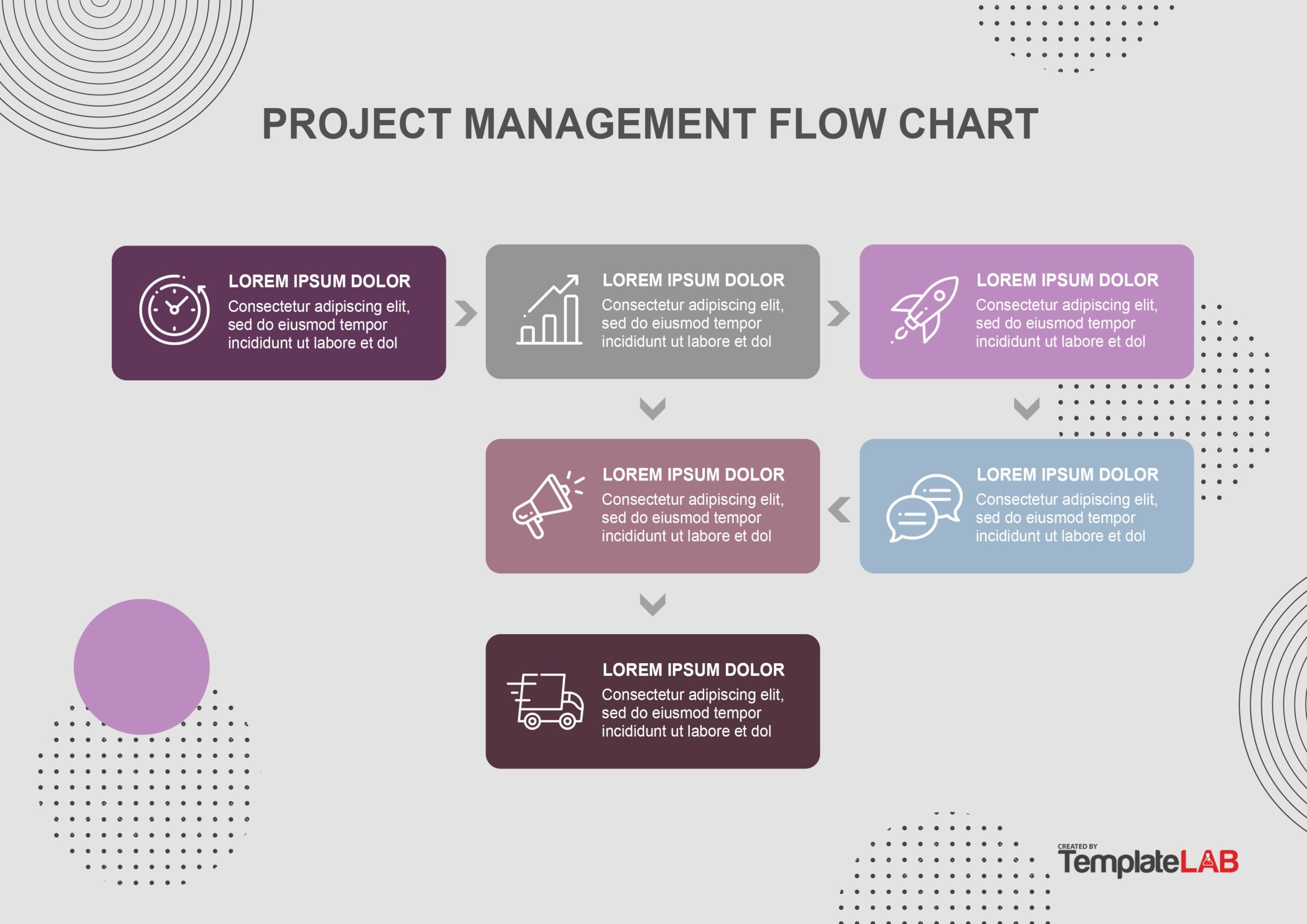 PROJECT MANAGEMENT FLOW CHART

LOREM IPSUM DOLOR
Consectetur adipiscing elit, sed do eiusmod tempor incididunt ut labore et dol

LOREM IPSUM DOLOR
Consectetur adipiscing elit, sed do eiusmod tempor incididunt ut labore et dol

LOREM IPSUM DOLOR
Consectetur adipiscing elit, sed do eiusmod tempor incididunt ut labore et dol

LOREM IPSUM DOLOR
Consectetur adipiscing elit, sed do eiusmod tempor incididunt ut labore et dol

LOREM IPSUM DOLOR
Consectetur adipiscing elit, sed do eiusmod tempor incididunt ut labore et dol

LOREM IPSUM DOLOR
Consectetur adipiscing elit, sed do eiusmod tempor incididunt ut labore et dol

CREATED BY
TemplateLAB